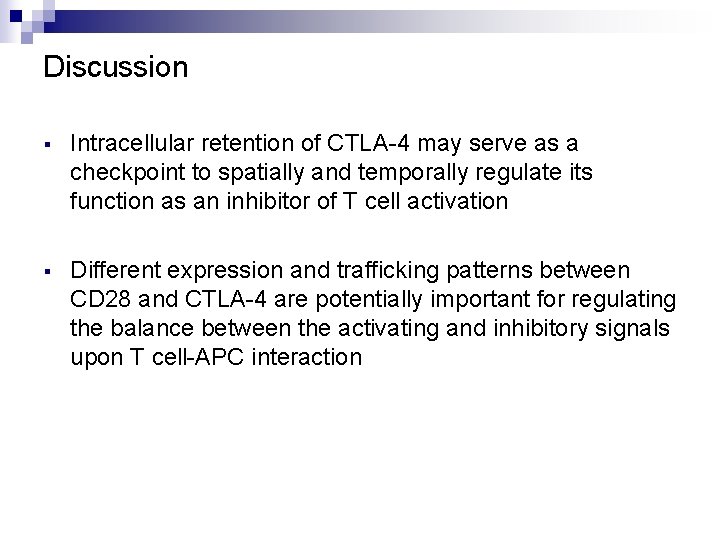 Discussion

▪ Intracellular retention of CTLA-4 may serve as a checkpoint to spatially and temporally regulate its function as an inhibitor of T cell activation

▪ Different expression and trafficking patterns between CD28 and CTLA-4 are potentially important for regulating the balance between the activating and inhibitory signals upon T cell-APC interaction